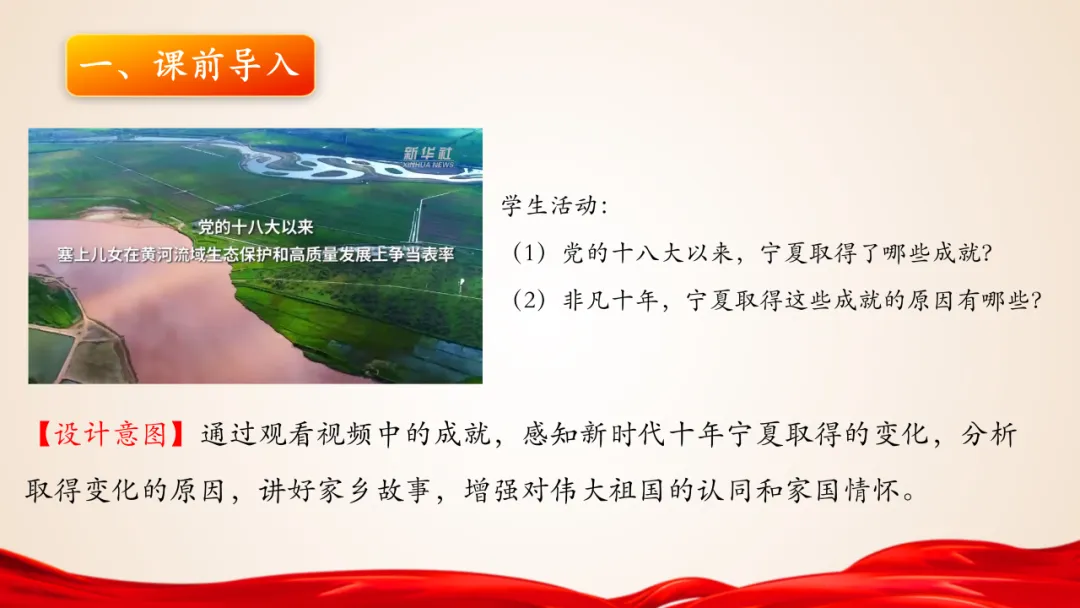 一、课前导入

新华社
XINHUA NEWS

党的十八大以来
塞上儿女在黄河流域生态保护和高质量发展上争当表率

学生活动：
（1）党的十八大以来，宁夏取得了哪些成就？
（2）非凡十年，宁夏取得这些成就的原因有哪些？

【设计意图】通过观看视频中的成就，感知新时代十年宁夏取得的变化，分析取得变化的原因，讲好家乡故事，增强对伟大祖国的认同和家国情怀。